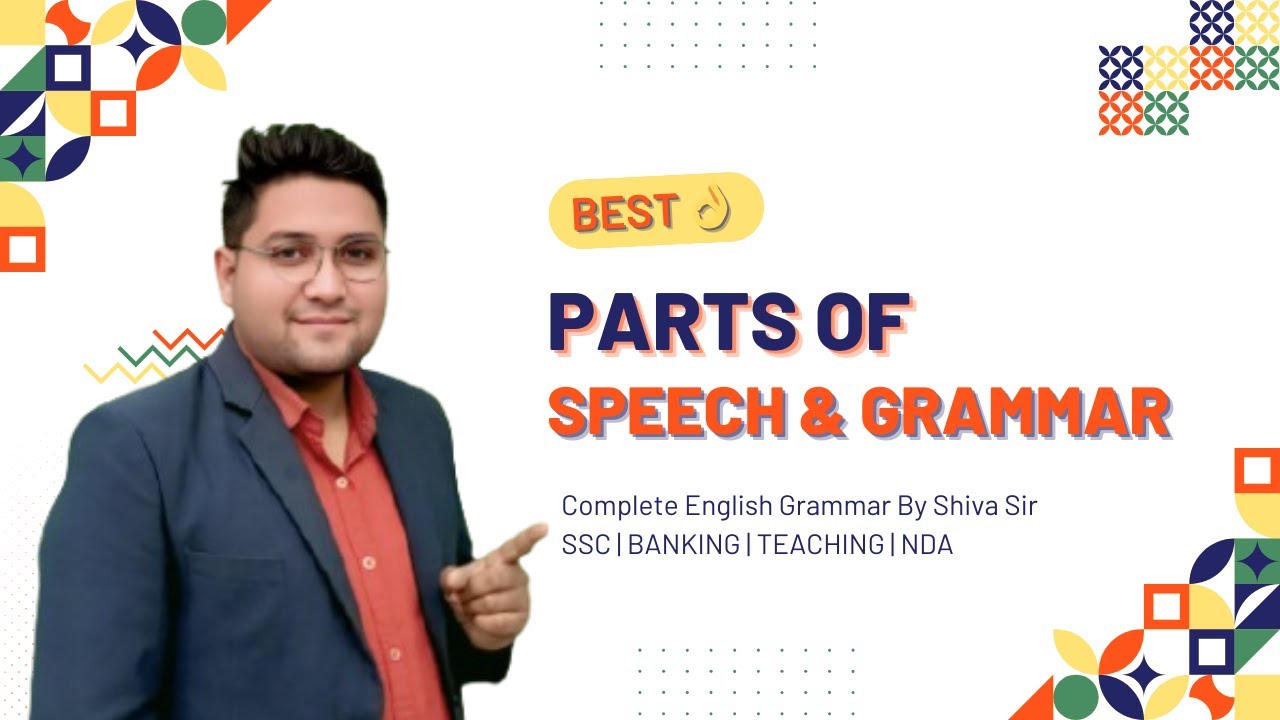 BEST 👌

PARTS OF
SPEECH & GRAMMAR

Complete English Grammar By Shiva Sir
SSC | BANKING | TEACHING | NDA